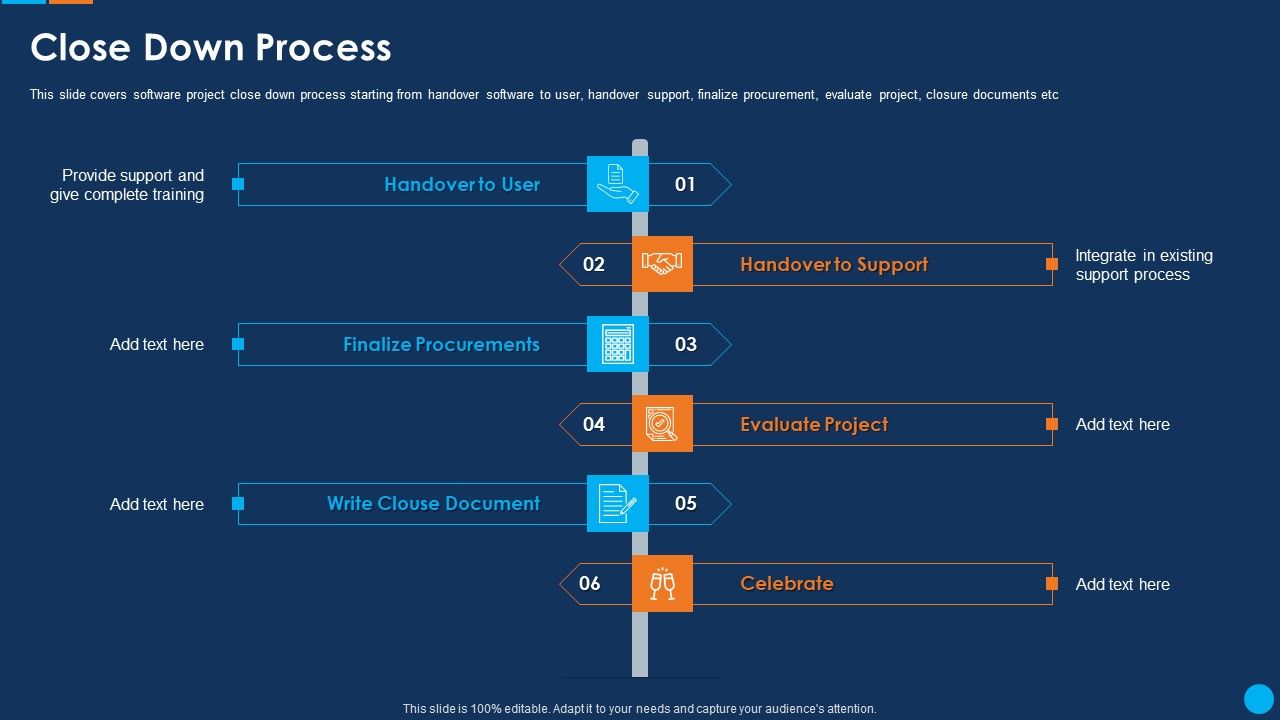 Close Down Process

This slide covers software project close down process starting from handover software to user, handover support, finalize procurement, evaluate project, closure documents etc

Provide support and give complete training

Handover to User

01

02

Handover to Support

Integrate in existing support process

Add text here

Finalize Procurements

03

04

Evaluate Project

Add text here

Add text here

Write Clouse Document

05

06

Celebrate

Add text here

This slide is 100% editable. Adapt it to your needs and capture your audience's attention.